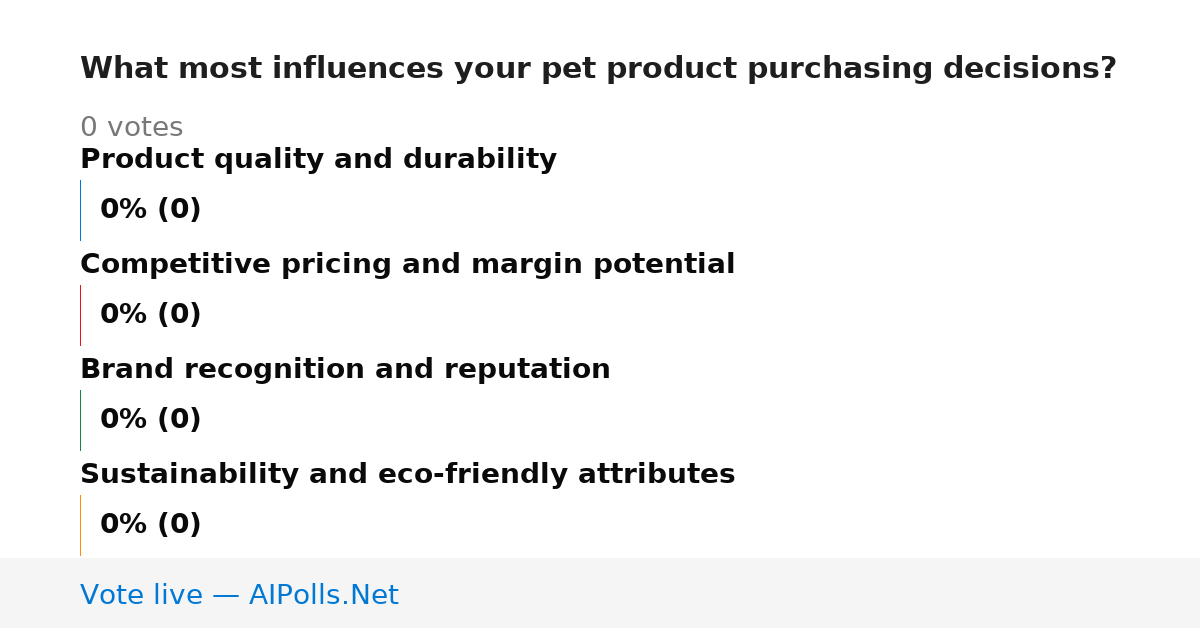 What most influences your pet product purchasing decisions?

0 votes

Product quality and durability

0% (0)

Competitive pricing and margin potential

0% (0)

Brand recognition and reputation

0% (0)

Sustainability and eco-friendly attributes

0% (0)

Vote live — AIPolls.Net